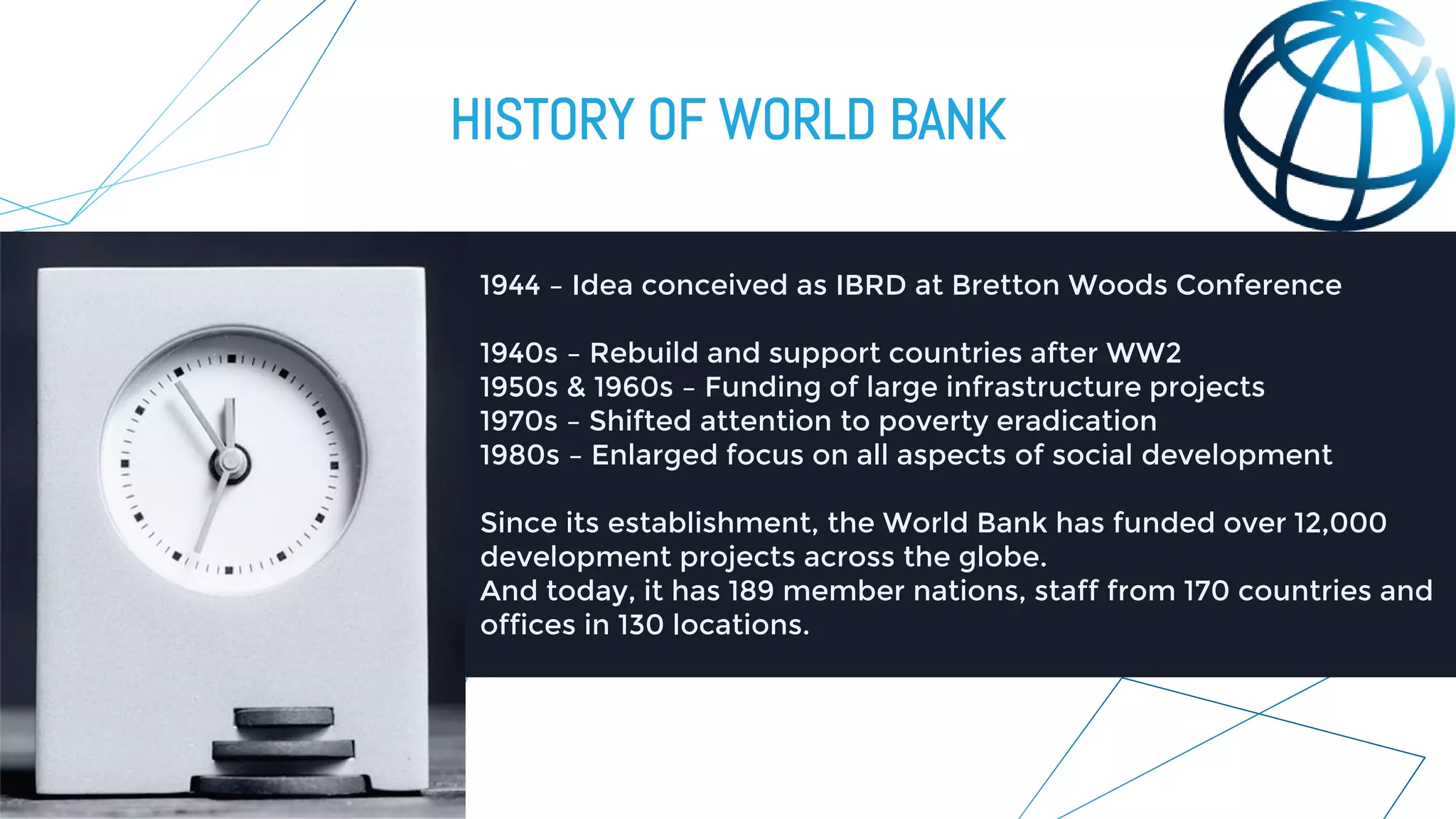 HISTORY OF WORLD BANK

1944 – Idea conceived as IBRD at Bretton Woods Conference

1940s – Rebuild and support countries after WW2
1950s & 1960s – Funding of large infrastructure projects
1970s – Shifted attention to poverty eradication
1980s – Enlarged focus on all aspects of social development

Since its establishment, the World Bank has funded over 12,000 development projects across the globe.
And today, it has 189 member nations, staff from 170 countries and offices in 130 locations.